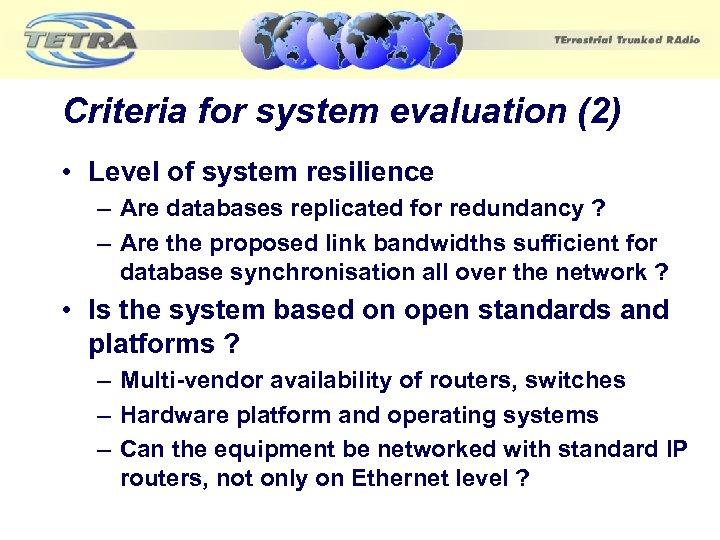 TETRA

TErrestrial Trunked RAdio

Criteria for system evaluation (2)

• Level of system resilience
– Are databases replicated for redundancy ?
– Are the proposed link bandwidths sufficient for database synchronisation all over the network ?

• Is the system based on open standards and platforms ?
– Multi-vendor availability of routers, switches
– Hardware platform and operating systems
– Can the equipment be networked with standard IP routers, not only on Ethernet level ?